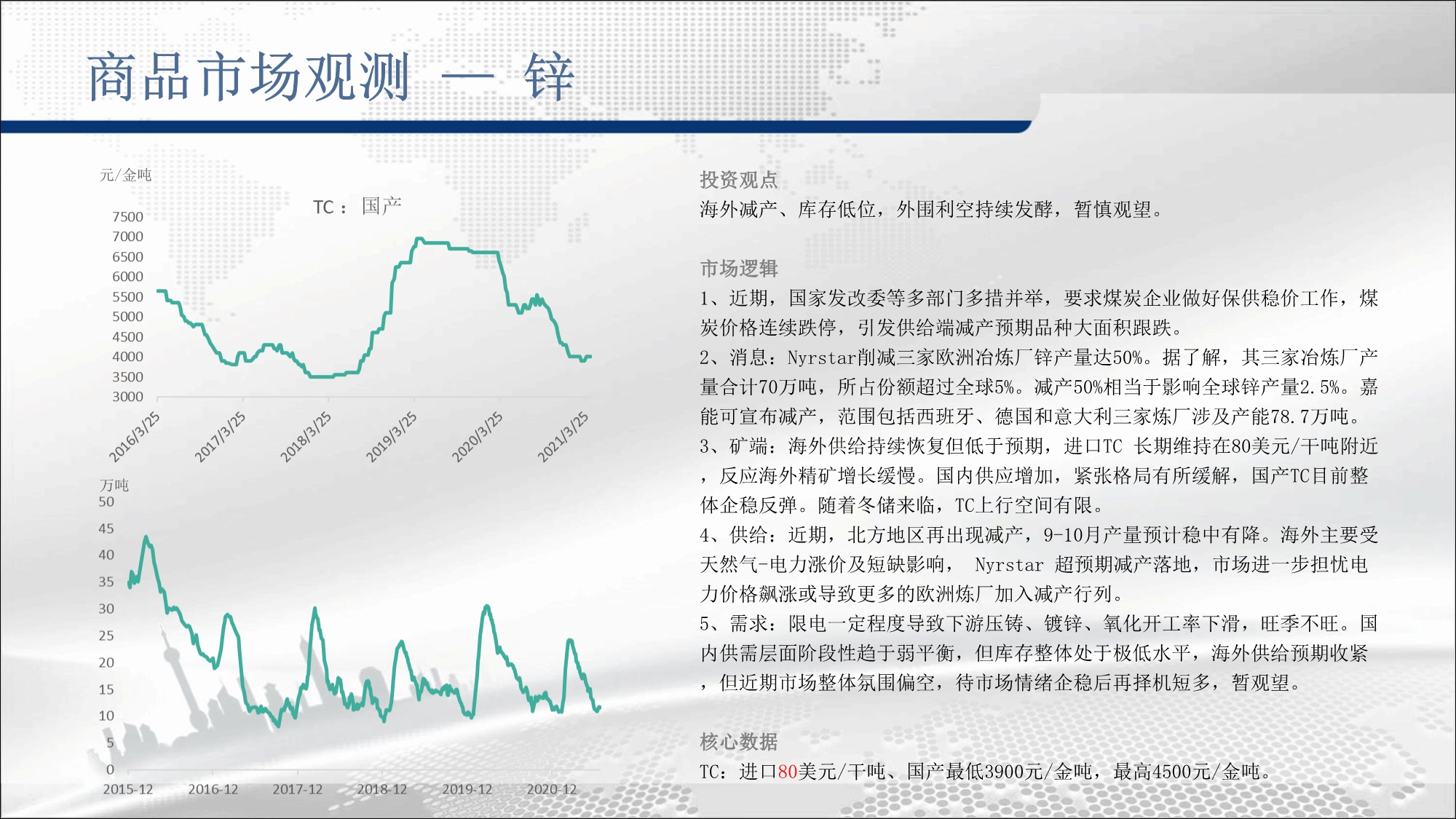 商品市场观测 — 锌

元/金吨

TC： 国产

7500
7000
6500
6000
5500
5000
4500
4000
3500
3000

2016/3/25
2017/3/25
2018/3/25
2019/3/25
2020/3/25
2021/3/25

万吨
50
45
40
35
30
25
20
15
10
5
0
2015-12
2016-12
2017-12
2018-12
2019-12
2020-12

投资观点
海外减产、库存低位，外围利空持续发酵，暂慎观望。

市场逻辑
1、近期，国家发改委等多部门多措并举，要求煤炭企业做好保供稳价工作，煤炭价格连续跌停，引发供给端减产预期品种大面积跟跌。
2、消息：Nyrstar削减三家欧洲冶炼厂锌产量达50%。据了解，其三家冶炼厂产量合计70万吨，所占份额超过全球5%。减产50%相当于影响全球锌产量2.5%。嘉能可宣布减产，范围包括西班牙、德国和意大利三家炼厂涉及产能78.7万吨。
3、矿端：海外供给持续恢复但低于预期，进口TC 长期维持在80美元/干吨附近，反应海外精矿增长缓慢。国内供应增加，紧张格局有所缓解，国产TC目前整体企稳反弹。随着冬储来临，TC上行空间有限。
4、供给：近期，北方地区再出现减产，9-10月产量预计稳中有降。海外主要受天然气-电力涨价及短缺影响， Nyrstar 超预期减产落地，市场进一步担忧电力价格飙涨或导致更多的欧洲炼厂加入减产行列。
5、需求：限电一定程度导致下游压铸、镀锌、氧化开工率下滑，旺季不旺。国内供需层面阶段性趋于弱平衡，但库存整体处于极低水平，海外供给预期收紧，但近期市场整体氛围偏空，待市场情绪企稳后再择机短多，暂观望。

核心数据
TC：进口80美元/干吨、国产最低3900元/金吨，最高4500元/金吨。